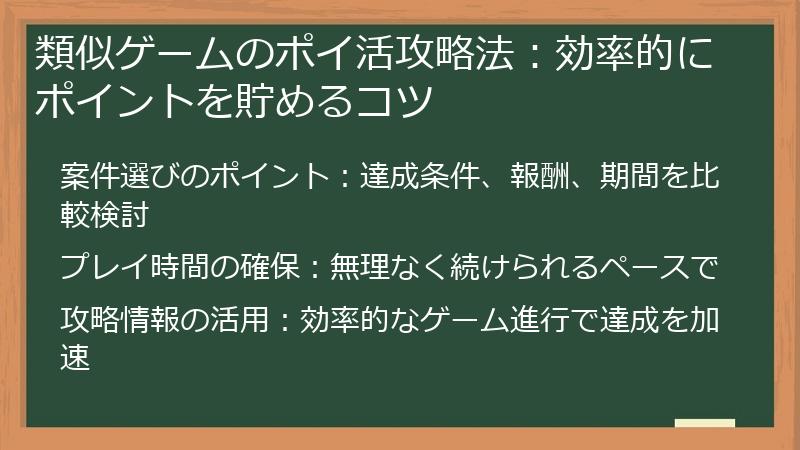 類似ゲームのポイ活攻略法：効率的にポイントを貯めるコツ

案件選びのポイント：達成条件、報酬、期間を比較検討

プレイ時間の確保：無理なく続けられるペースで

攻略情報の活用：効率的なゲーム進行で達成を加速